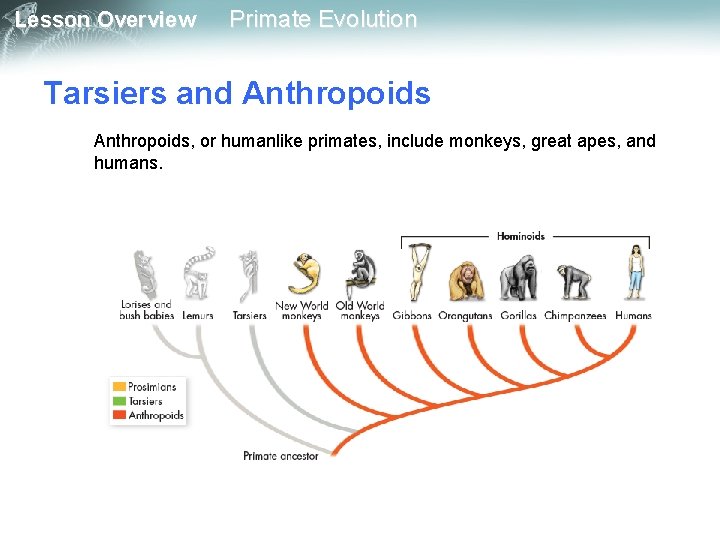 Lesson Overview Primate Evolution

Tarsiers and Anthropoids

Anthropoids, or humanlike primates, include monkeys, great apes, and humans.

Hominoids

Lorises and bush babies
Lemurs
Tarsiers
New World monkeys
Old World monkeys
Gibbons
Orangutans
Gorillas
Chimpanzees
Humans

Prosimians
Tarsiers
Anthropoids

Primate ancestor